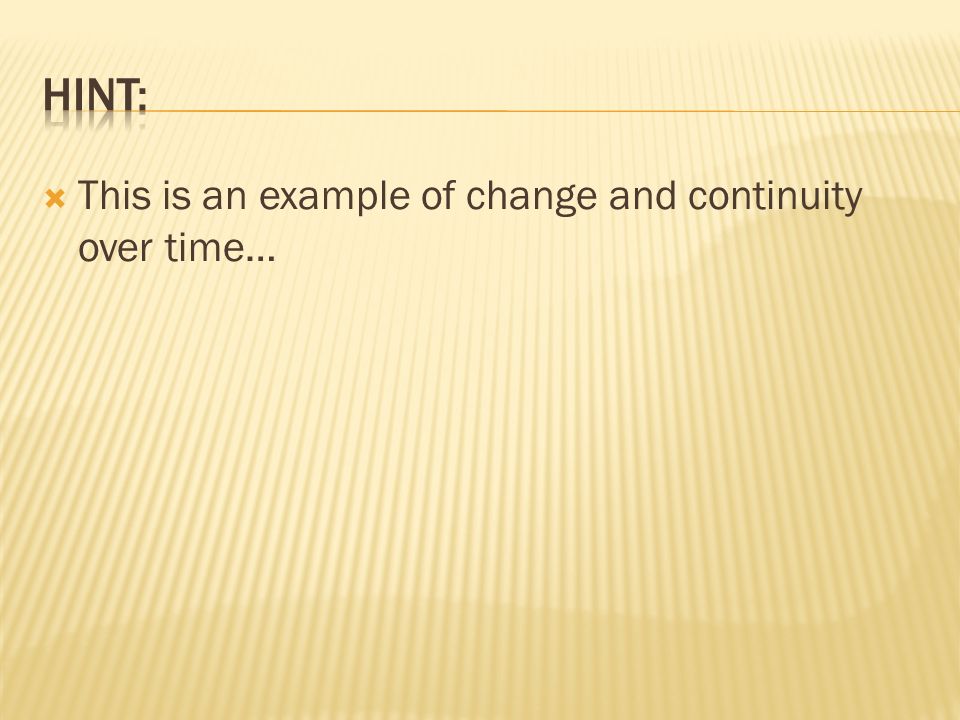 HINT:

This is an example of change and continuity over time…